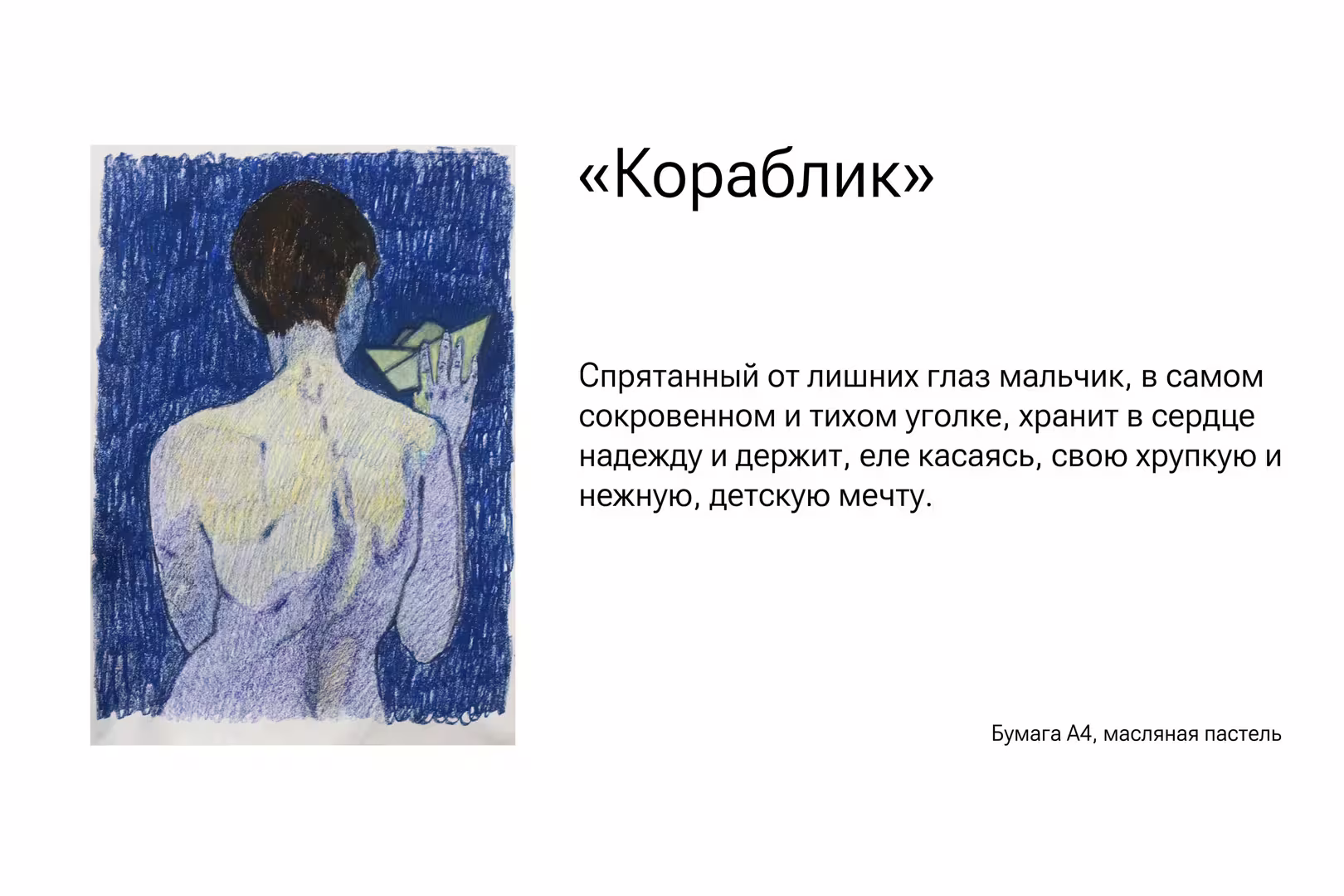 «Кораблик»

Спрятанный от лишних глаз мальчик, в самом сокровенном и тихом уголке, хранит в сердце надежду и держит, еле касаясь, свою хрупкую и нежную, детскую мечту.

Бумага А4, масляная пастель